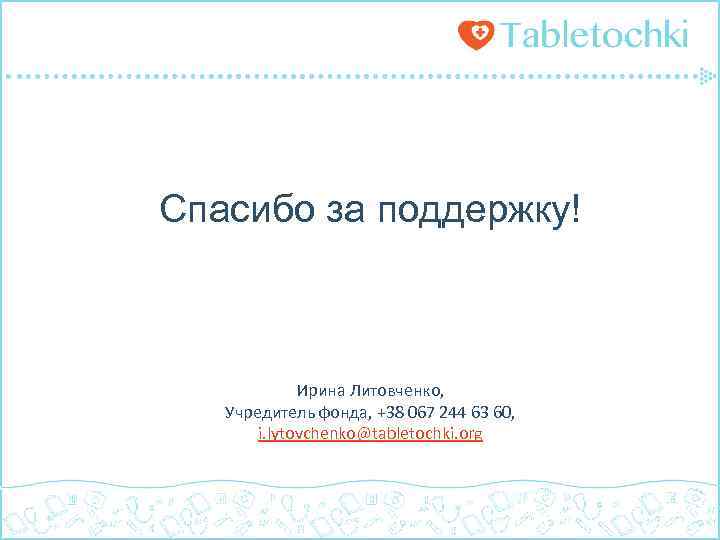 Tabletochki

Спасибо за поддержку!

Ирина Литовченко,
Учредитель фонда, +38 067 244 63 60,
i.lytovchenko@tabletochki.org